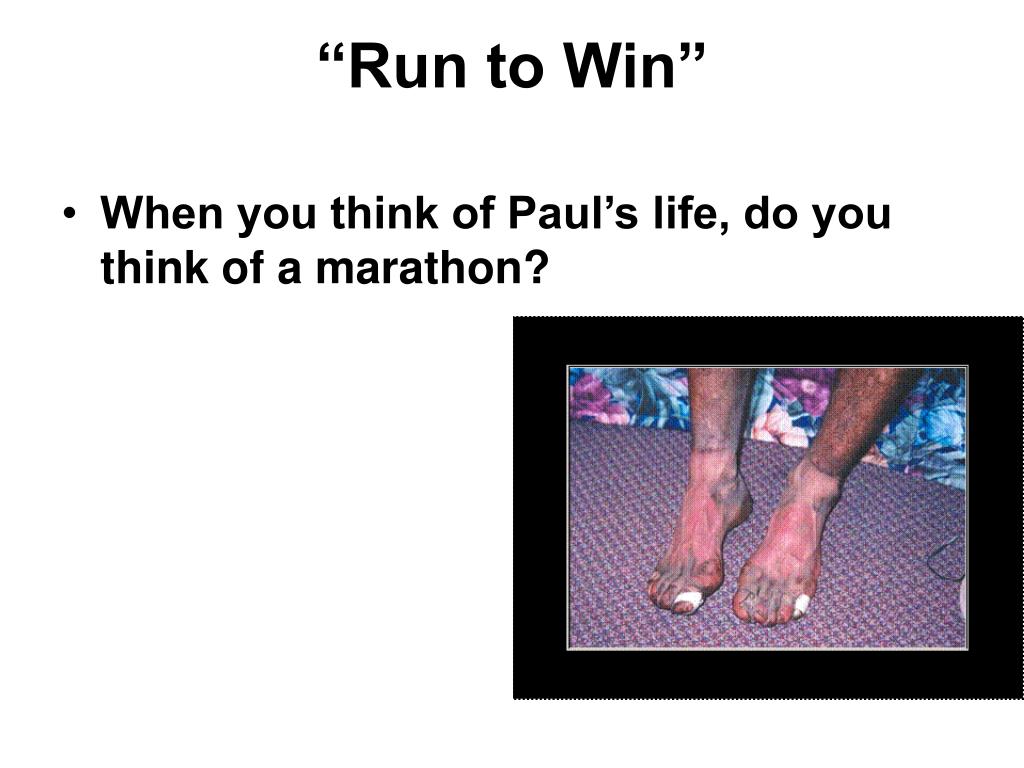 “Run to Win”

• When you think of Paul’s life, do you think of a marathon?